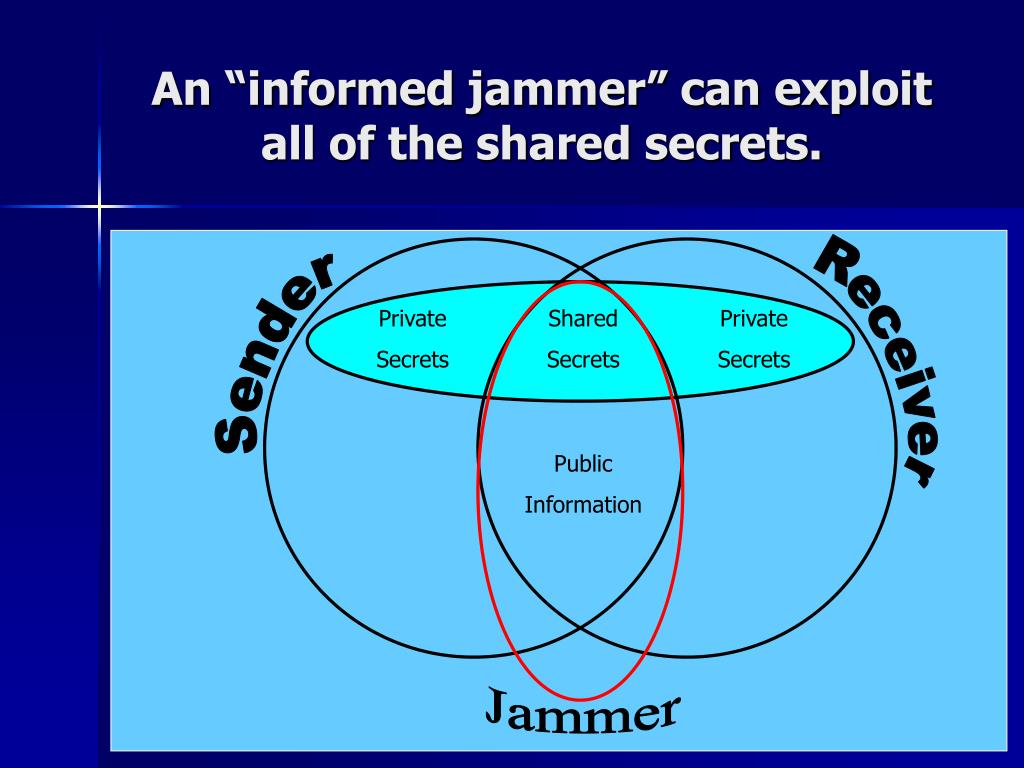 An “informed jammer” can exploit all of the shared secrets.

Sender

Receiver

Private Secrets

Shared Secrets

Private Secrets

Public Information

Jammer